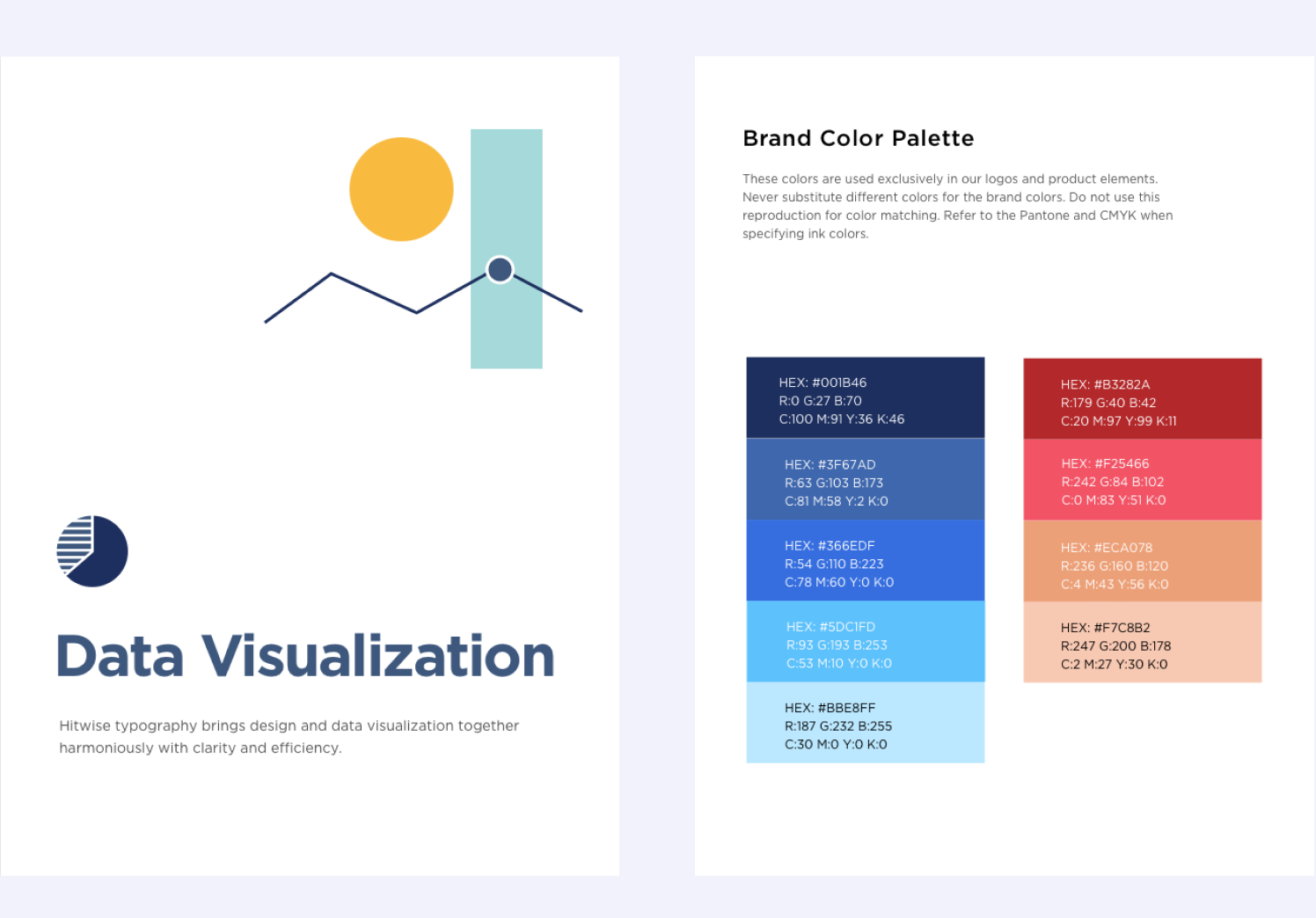 Data Visualization

Hitwise typography brings design and data visualization together harmoniously with clarity and efficiency.

Brand Color Palette

These colors are used exclusively in our logos and product elements. Never substitute different colors for the brand colors. Do not use this reproduction for color matching. Refer to the Pantone and CMYK when specifying ink colors.

HEX: #001B46
R:0 G:27 B:70
C:100 M:91 Y:36 K:46

HEX: #3F67AD
R:63 G:103 B:173
C:81 M:58 Y:2 K:0

HEX: #366EDF
R:54 G:110 B:223
C:78 M:60 Y:0 K:0

HEX: #5DC1FD
R:93 G:193 B:253
C:53 M:10 Y:0 K:0

HEX: #BBE8FF
R:187 G:232 B:255
C:30 M:0 Y:0 K:0

HEX: #B3282A
R:179 G:40 B:42
C:20 M:97 Y:99 K:11

HEX: #F25466
R:242 G:84 B:102
C:0 M:83 Y:51 K:0

HEX: #ECA078
R:236 G:160 B:120
C:4 M:43 Y:56 K:0

HEX: #F7C8B2
R:247 G:200 B:178
C:2 M:27 Y:30 K:0